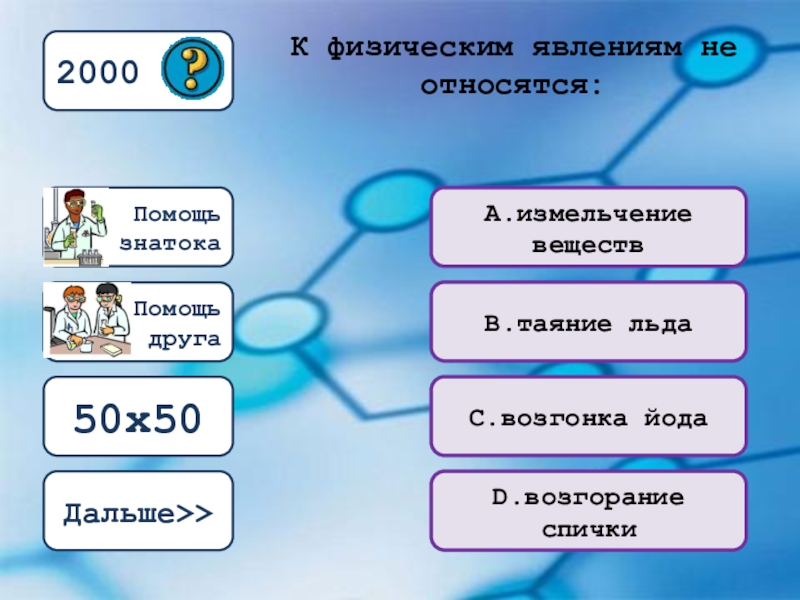 2000 ?

К физическим явлениям не относятся:

Помощь знатока

Помощь друга

50x50

Дальше>>

А.измельчение веществ

В.таяние льда

С.возгонка йода

D.возгорание спички